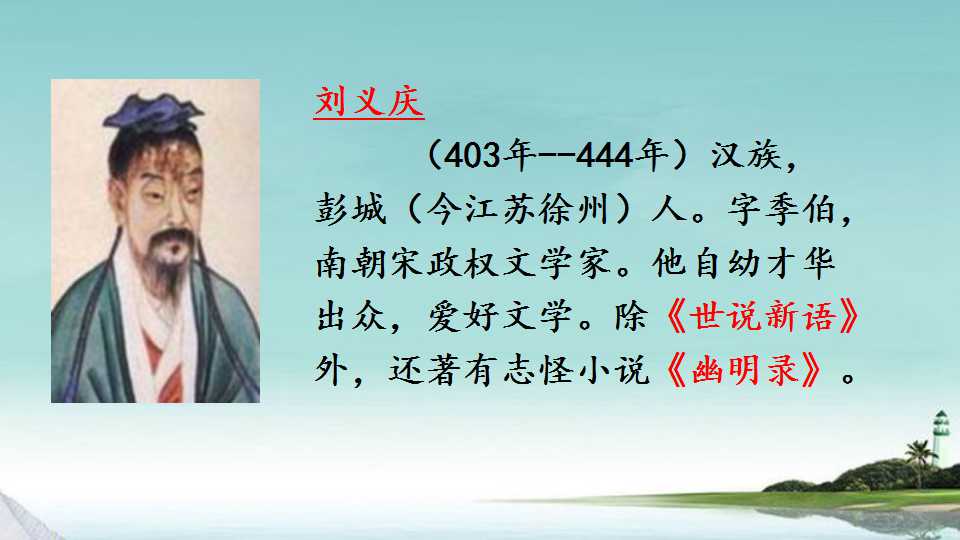 刘义庆

（403年--444年）汉族，彭城（今江苏徐州）人。字季伯，南朝宋政权文学家。他自幼才华出众，爱好文学。除《世说新语》外，还著有志怪小说《幽明录》。